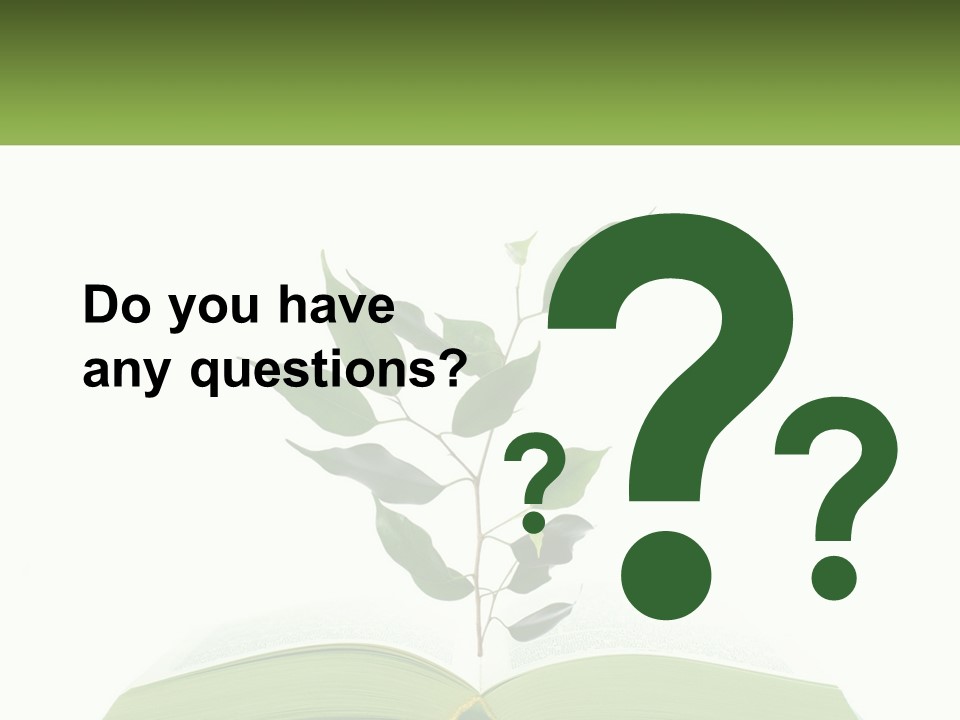 Do you have any questions?

?

?

?